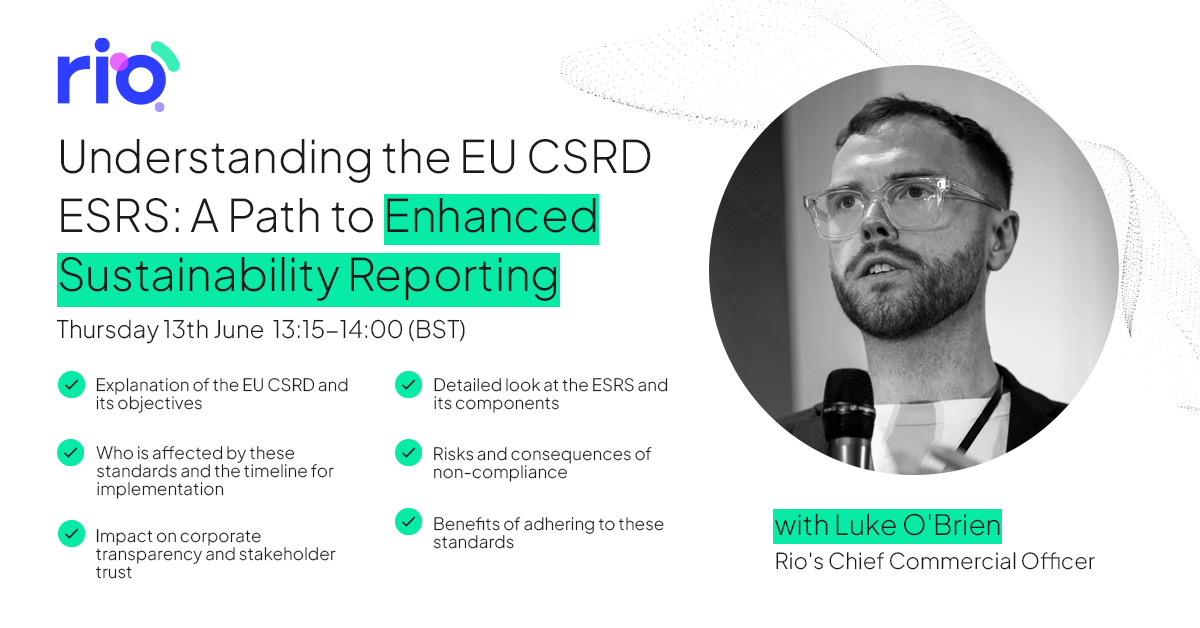 rio

Understanding the EU CSRD ESRS: A Path to Enhanced Sustainability Reporting

Thursday 13th June 13:15–14:00 (BST)

Explanation of the EU CSRD and its objectives

Who is affected by these standards and the timeline for implementation

Impact on corporate transparency and stakeholder trust

Detailed look at the ESRS and its components

Risks and consequences of non-compliance

Benefits of adhering to these standards

with Luke O'Brien

Rio's Chief Commercial Officer